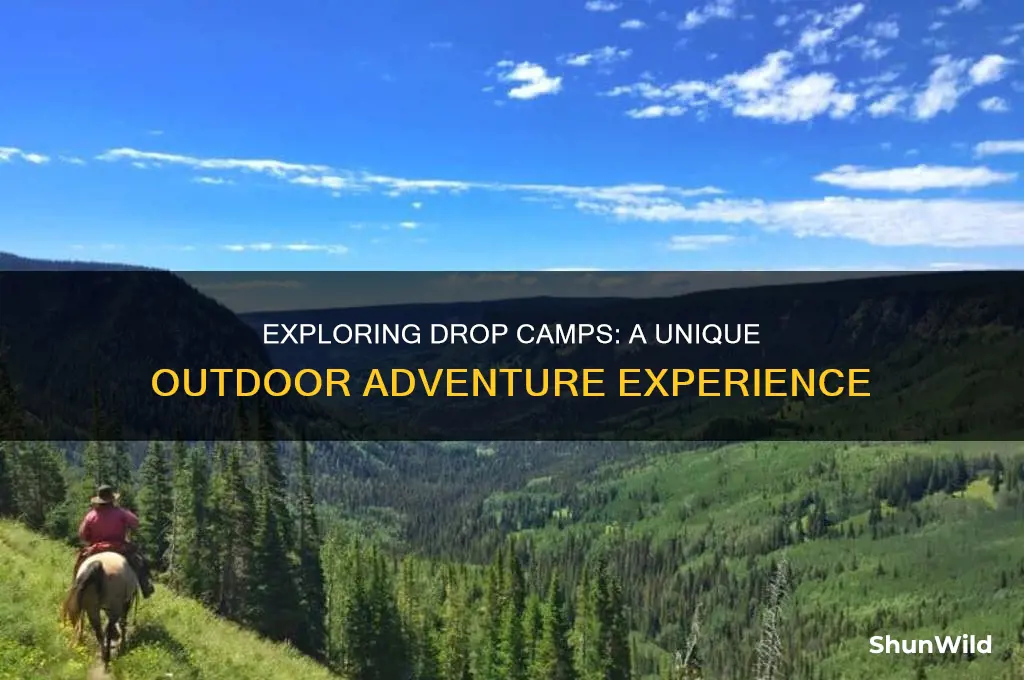 EXPLORING DROP CAMPS: A UNIQUE OUTDOOR ADVENTURE EXPERIENCE

ShunWild